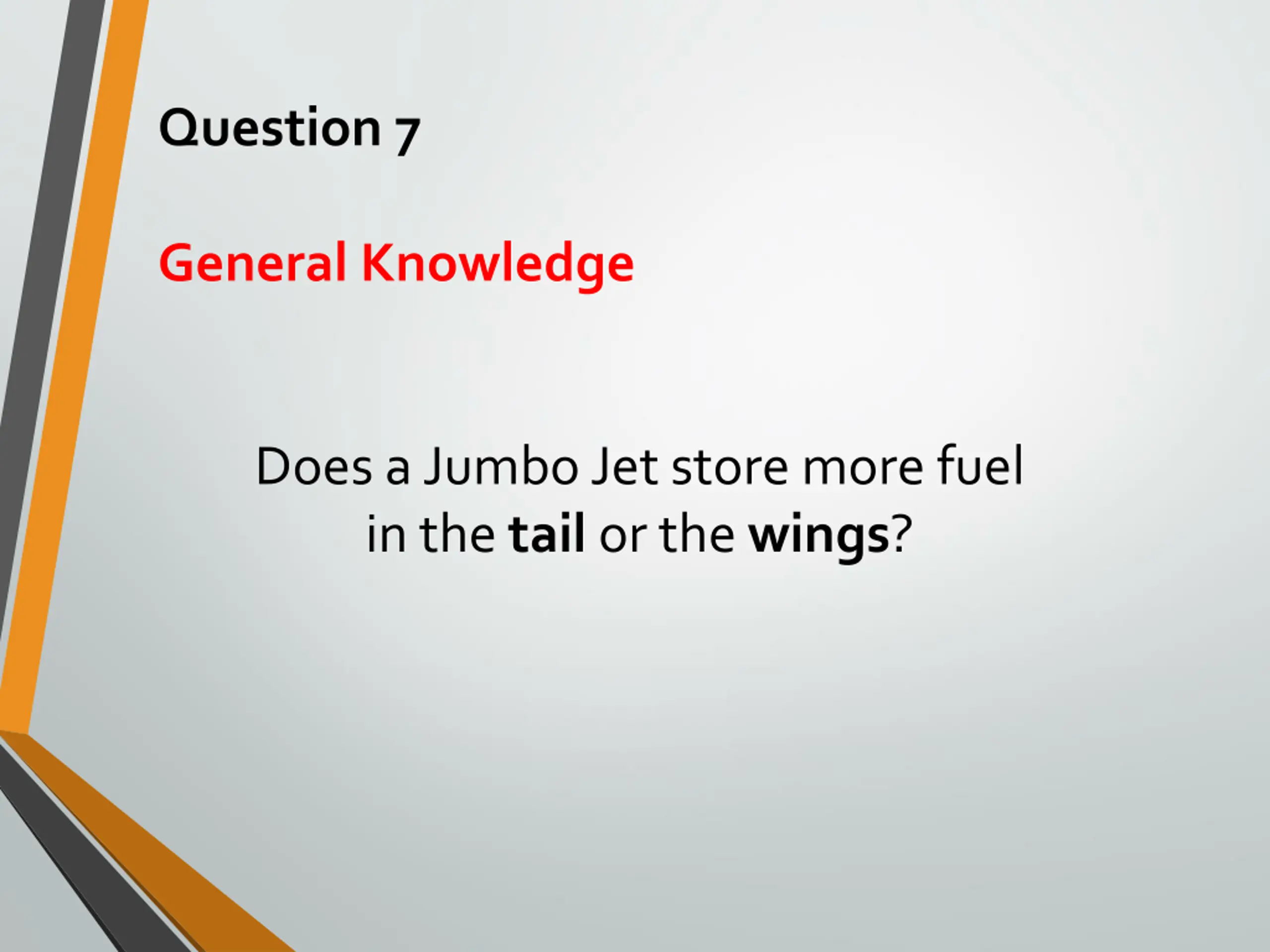 Question 7

General Knowledge

Does a Jumbo Jet store more fuel in the tail or the wings?